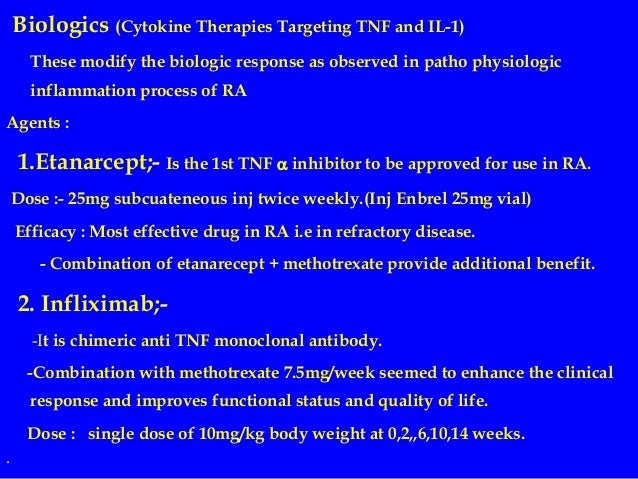 Biologics (Cytokine Therapies Targeting TNF and IL-1)

These modify the biologic response as observed in patho physiologic inflammation process of RA

Agents :

1.Etanarcept;- Is the 1st TNF $\alpha$ inhibitor to be approved for use in RA.

Dose :- 25mg subcuateneous inj twice weekly.(Inj Enbrel 25mg vial)

Efficacy : Most effective drug in RA i.e in refractory disease.

- Combination of etanarecept + methotrexate provide additional benefit.

2. Infliximab;-

-It is chimeric anti TNF monoclonal antibody.

-Combination with methotrexate 7.5mg/week seemed to enhance the clinical response and improves functional status and quality of life.

Dose : single dose of 10mg/kg body weight at 0,2,,6,10,14 weeks.

.